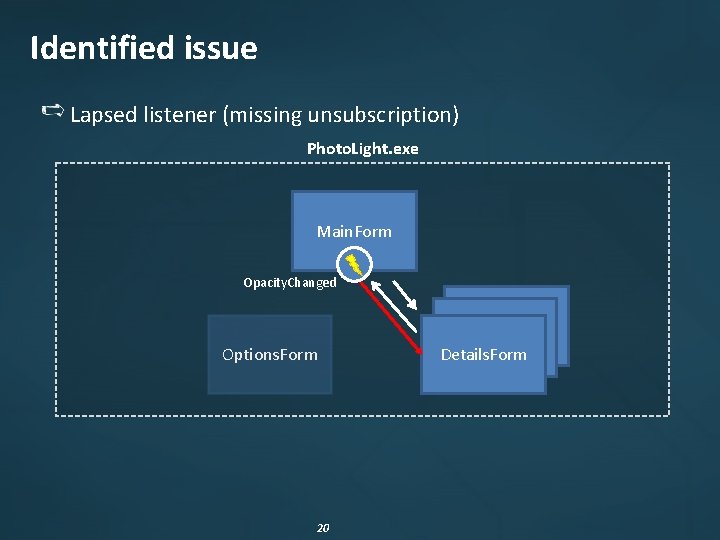 Identified issue

Lapsed listener (missing unsubscription)

PhotoLight.exe

MainForm

OpacityChanged

OptionsForm

DetailsForm

20